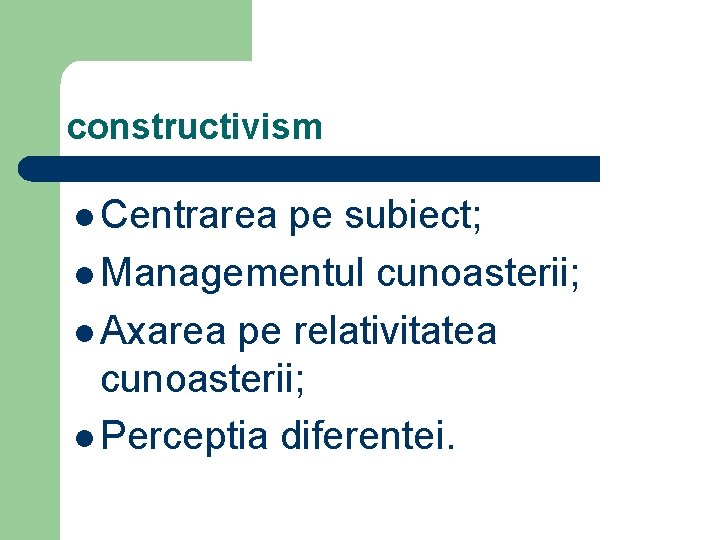 constructivism

- Centrarea pe subiect;
- Managementul cunoasterii;
- Axarea pe relativitatea cunoasterii;
- Perceptia diferentei.